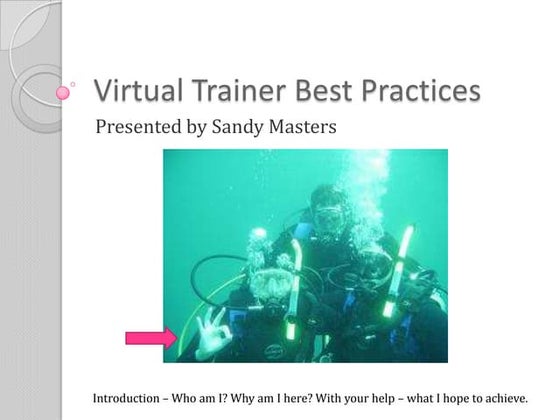 Virtual Trainer Best Practices

Presented by Sandy Masters

Introduction – Who am I? Why am I here? With your help – what I hope to achieve.